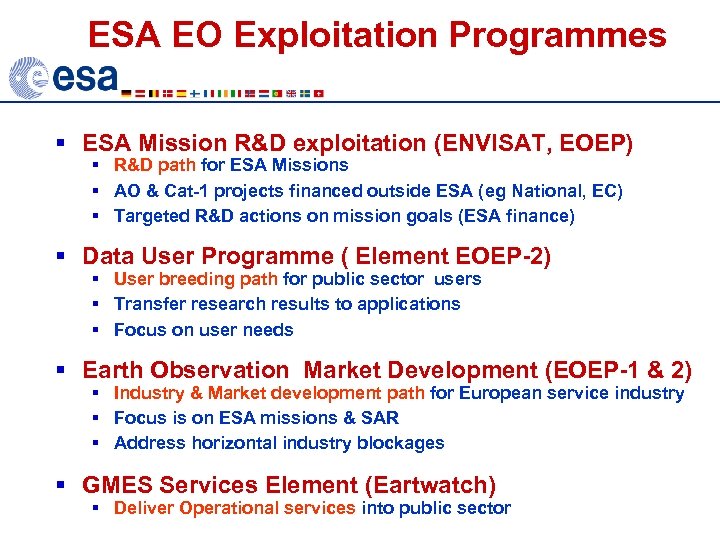 ESA EO Exploitation Programmes

esa

▪ ESA Mission R&D exploitation (ENVISAT, EOEP)
  ▪ R&D path for ESA Missions
  ▪ AO & Cat-1 projects financed outside ESA (eg National, EC)
  ▪ Targeted R&D actions on mission goals (ESA finance)

▪ Data User Programme ( Element EOEP-2)
  ▪ User breeding path for public sector users
  ▪ Transfer research results to applications
  ▪ Focus on user needs

▪ Earth Observation Market Development (EOEP-1 & 2)
  ▪ Industry & Market development path for European service industry
  ▪ Focus is on ESA missions & SAR
  ▪ Address horizontal industry blockages

▪ GMES Services Element (Eartwatch)
  ▪ Deliver Operational services into public sector